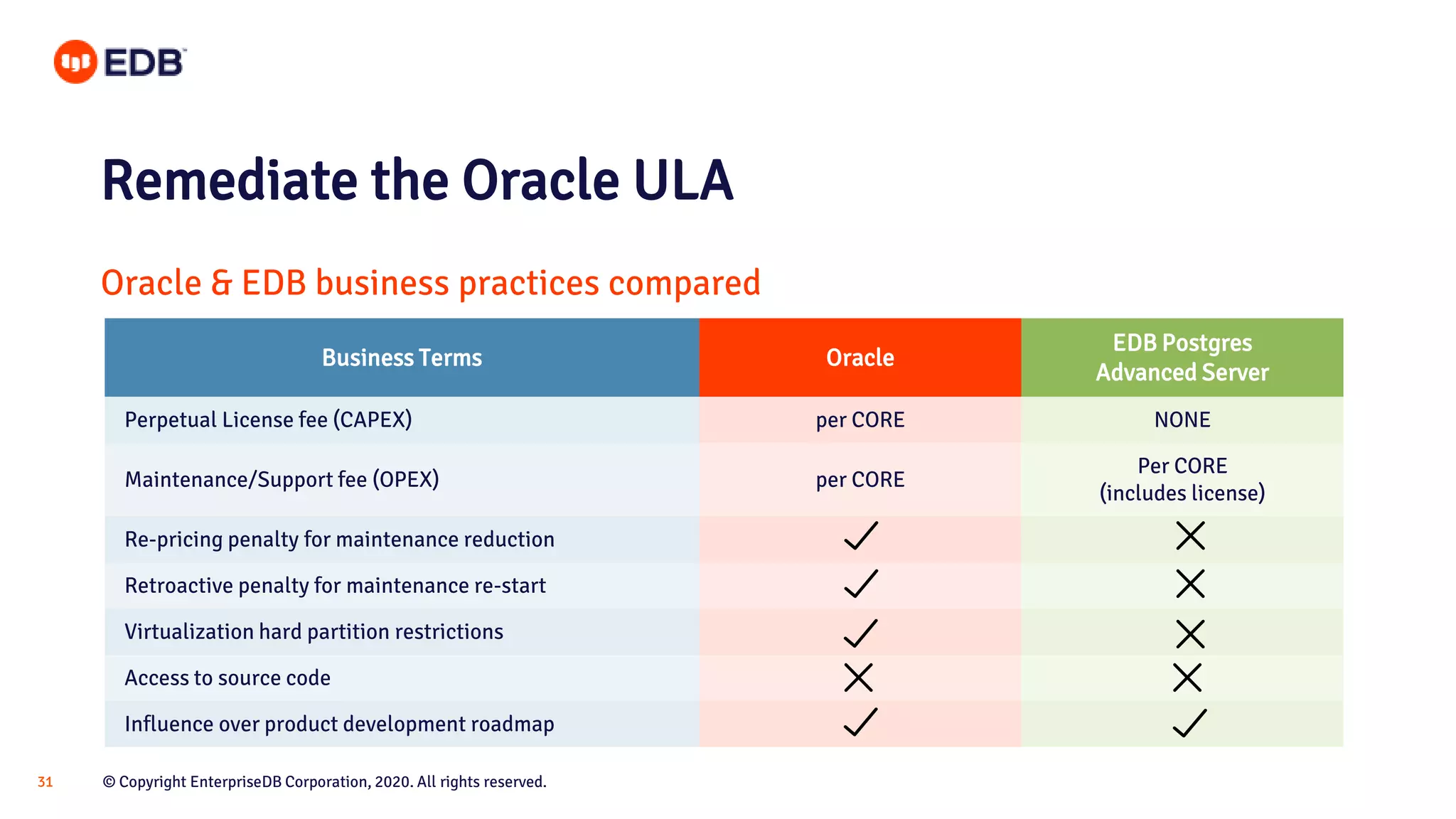 EDB

Remediate the Oracle ULA

Oracle & EDB business practices compared

| Business Terms | Oracle | EDB Postgres Advanced Server |
|---|---|---|
| Perpetual License fee (CAPEX) | per CORE | NONE |
| Maintenance/Support fee (OPEX) | per CORE | Per CORE (includes license) |
| Re-pricing penalty for maintenance reduction | ✓ | ✗ |
| Retroactive penalty for maintenance re-start | ✓ | ✗ |
| Virtualization hard partition restrictions | ✓ | ✗ |
| Access to source code | ✗ | ✗ |
| Influence over product development roadmap | ✓ | ✓ |

31 © Copyright EnterpriseDB Corporation, 2020. All rights reserved.